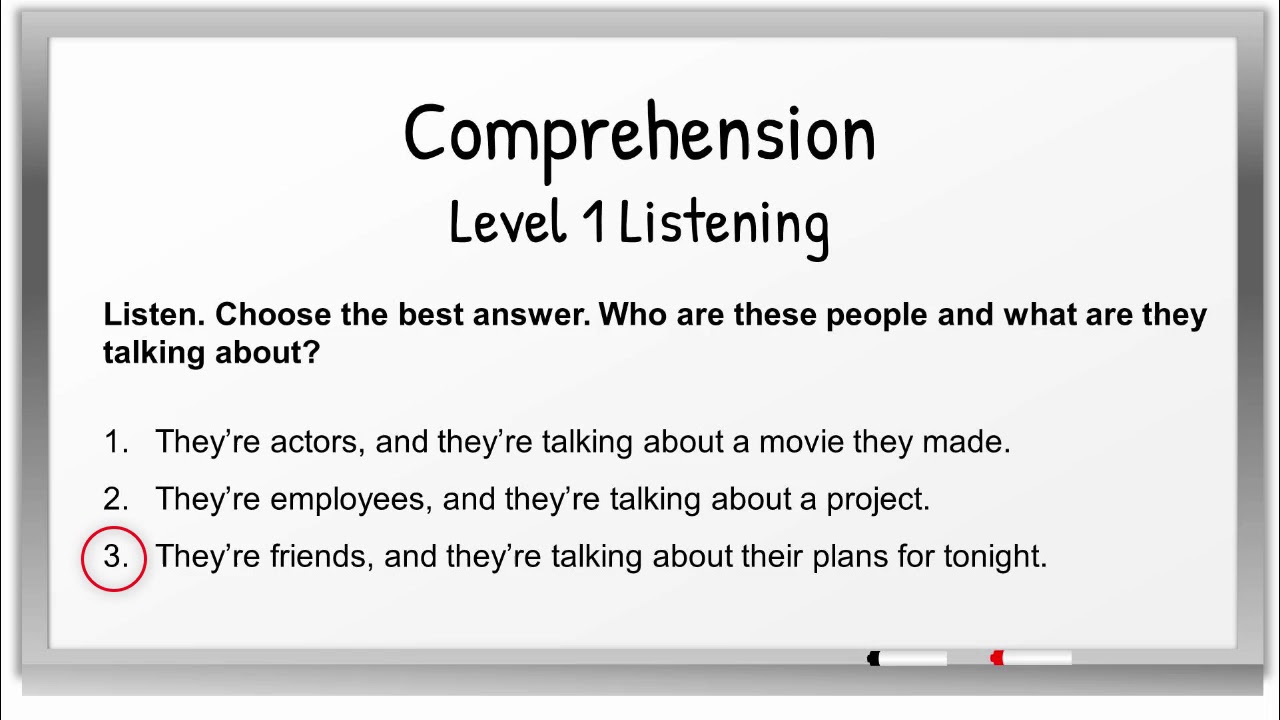 Comprehension
Level 1 Listening

Listen. Choose the best answer. Who are these people and what are they talking about?

1. They’re actors, and they’re talking about a movie they made.
2. They’re employees, and they’re talking about a project.
3. They’re friends, and they’re talking about their plans for tonight.